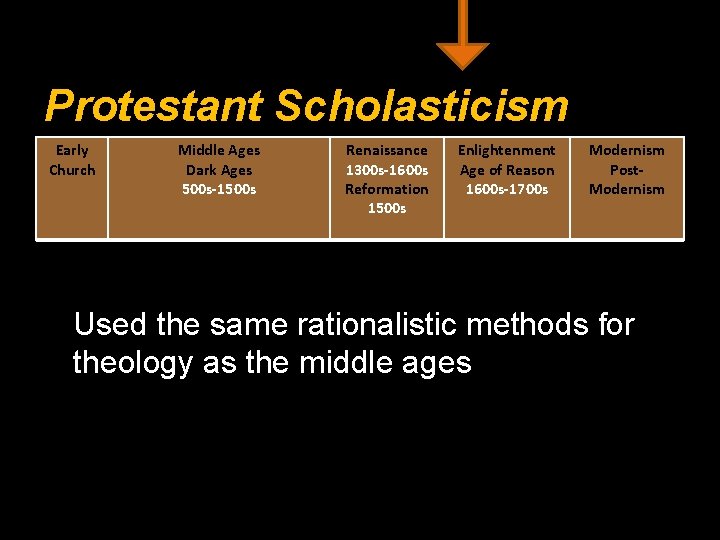 Protestant Scholasticism

| Early Church | Middle Ages Dark Ages 500s-1500s | Renaissance 1300s-1600s Reformation 1500s | Enlightenment Age of Reason 1600s-1700s | Modernism Post-Modernism |
|---|---|---|---|---|

Used the same rationalistic methods for theology as the middle ages